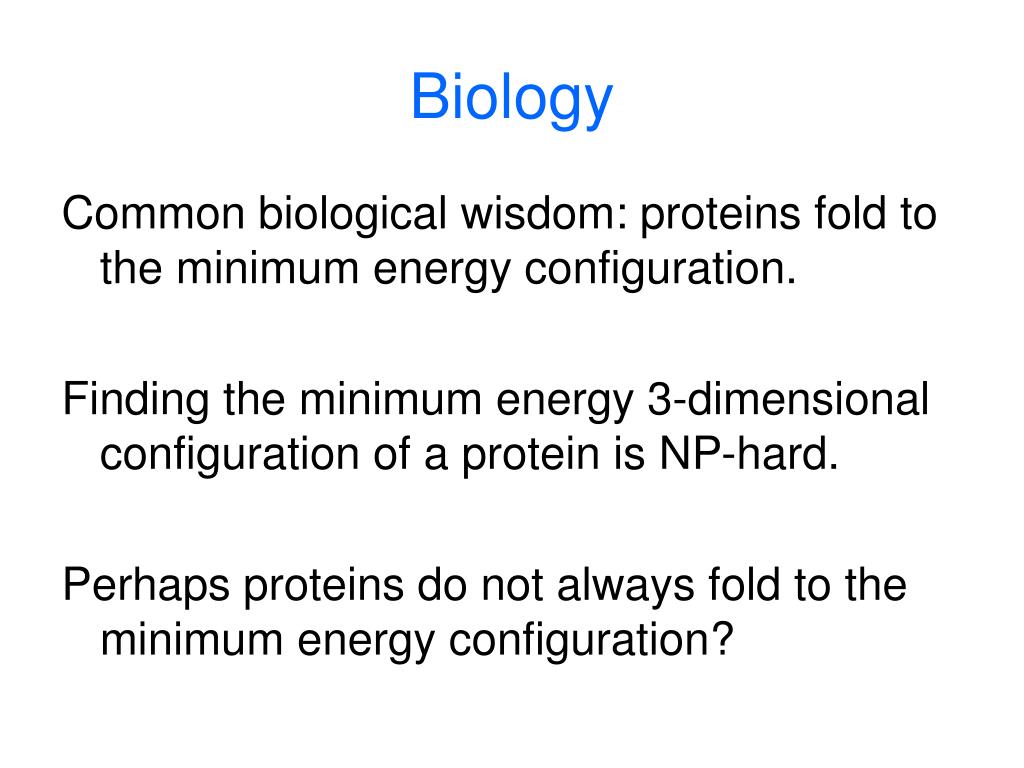 Biology

Common biological wisdom: proteins fold to the minimum energy configuration.

Finding the minimum energy 3-dimensional configuration of a protein is NP-hard.

Perhaps proteins do not always fold to the minimum energy configuration?